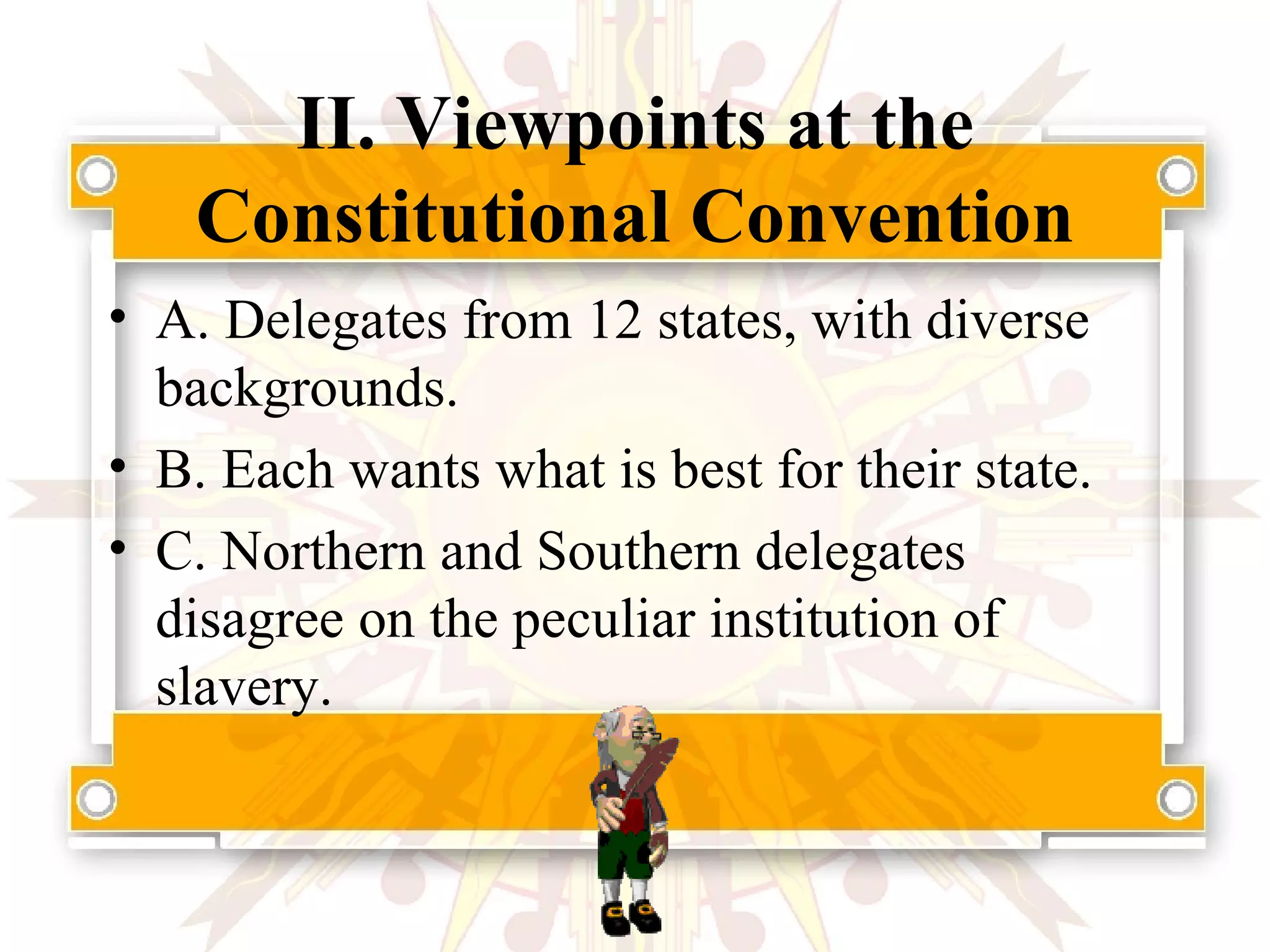 II. Viewpoints at the Constitutional Convention

• A. Delegates from 12 states, with diverse backgrounds.
• B. Each wants what is best for their state.
• C. Northern and Southern delegates disagree on the peculiar institution of slavery.